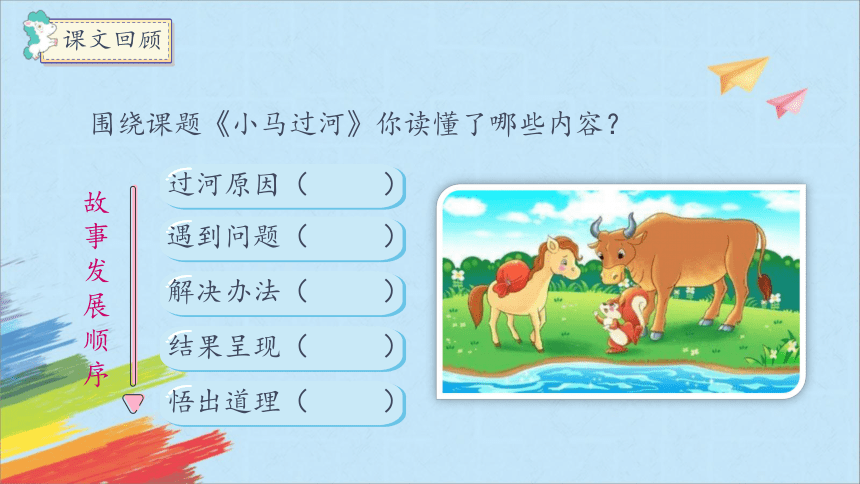 课文回顾

围绕课题《小马过河》你读懂了哪些内容？

故事发展顺序

过河原因（　　　）

遇到问题（　　　）

解决办法（　　　）

结果呈现（　　　）

悟出道理（　　　）